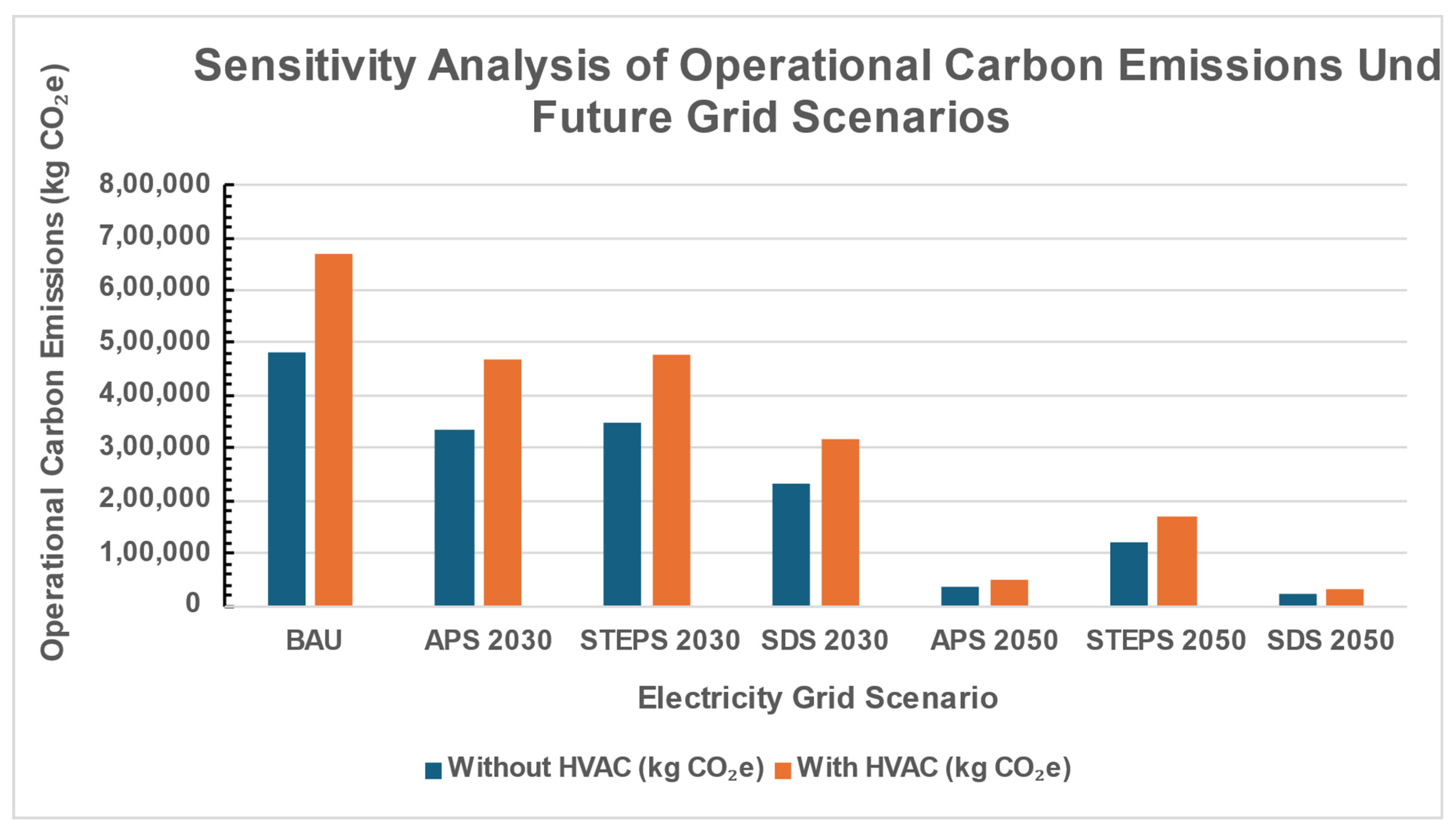 Sensitivity Analysis of Operational Carbon Emissions Und Future Grid Scenarios

Operational Carbon Emissions (kg $CO_2e$)

8,00,000
7,00,000
6,00,000
5,00,000
4,00,000
3,00,000
2,00,000
1,00,000
0

BAU
APS 2030
STEPS 2030
SDS 2030
APS 2050
STEPS 2050
SDS 2050

Electricity Grid Scenario

Without HVAC (kg $CO_2e$) With HVAC (kg $CO_2e$)